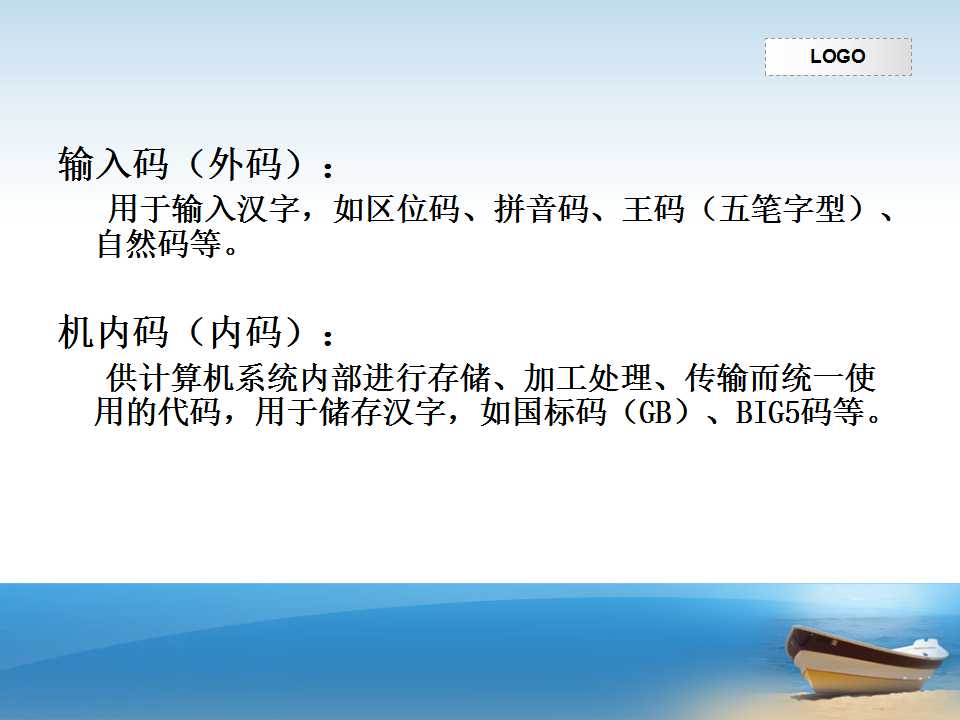 LOGO

输入码（外码）：

用于输入汉字，如区位码、拼音码、王码（五笔字型）、自然码等。

机内码（内码）：

供计算机系统内部进行存储、加工处理、传输而统一使用的代码，用于储存汉字，如国标码（GB）、BIG5码等。